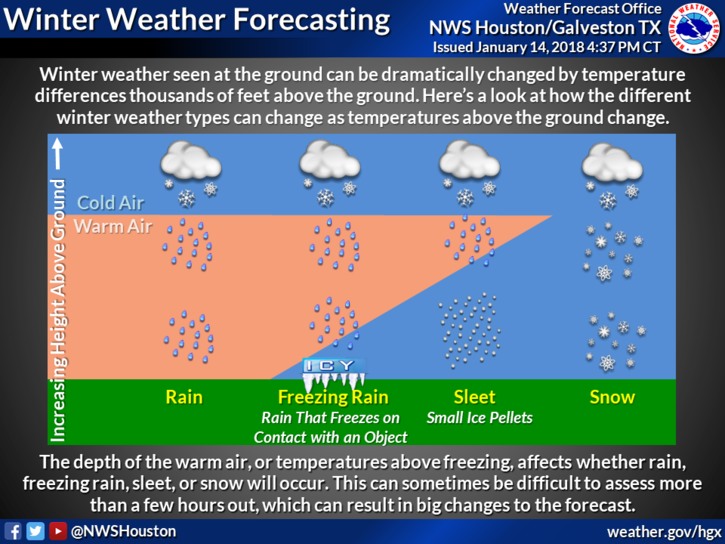 Winter Weather Forecasting

Weather Forecast Office
NWS Houston/Galveston TX
Issued January 14, 2018 4:37 PM CT

NATIONAL WEATHER SERVICE

Winter weather seen at the ground can be dramatically changed by temperature differences thousands of feet above the ground. Here's a look at how the different winter weather types can change as temperatures above the ground change.

Increasing Height Above Ground

Cold Air

Warm Air

ICY

Rain

Freezing Rain
Rain That Freezes on Contact with an Object

Sleet
Small Ice Pellets

Snow

The depth of the warm air, or temperatures above freezing, affects whether rain, freezing rain, sleet, or snow will occur. This can sometimes be difficult to assess more than a few hours out, which can result in big changes to the forecast.

@NWSHouston

weather.gov/hgx